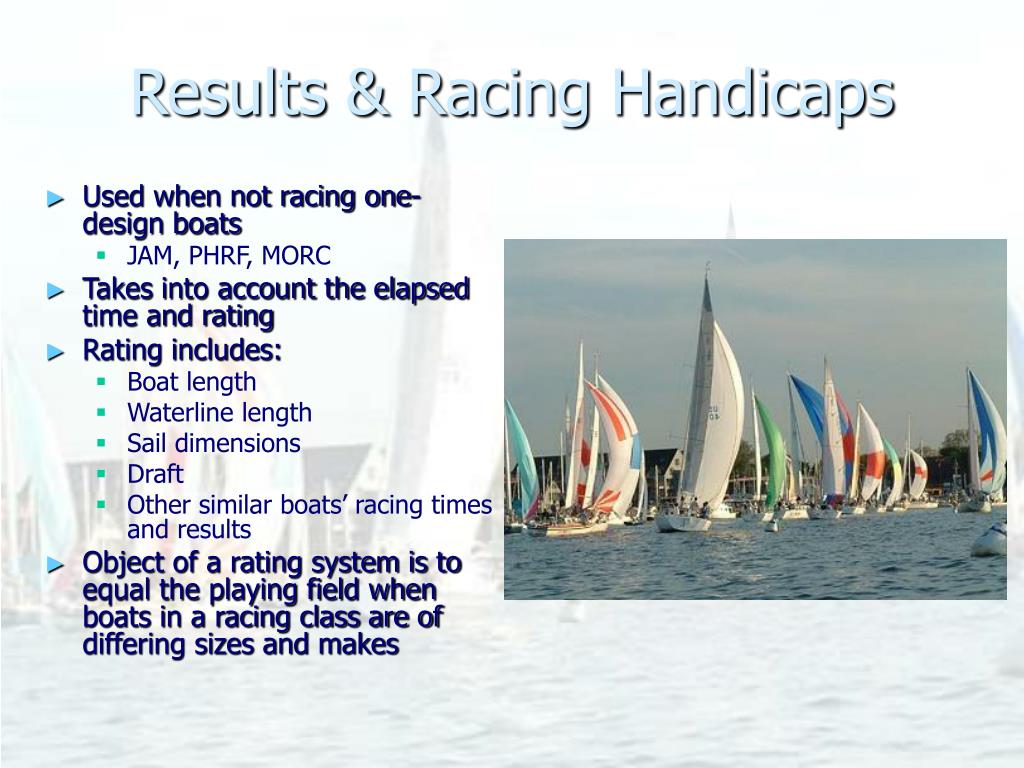 Results & Racing Handicaps

► Used when not racing one-design boats
  ▪ JAM, PHRF, MORC
► Takes into account the elapsed time and rating
► Rating includes:
  ▪ Boat length
  ▪ Waterline length
  ▪ Sail dimensions
  ▪ Draft
  ▪ Other similar boats' racing times and results
► Object of a rating system is to equal the playing field when boats in a racing class are of differing sizes and makes